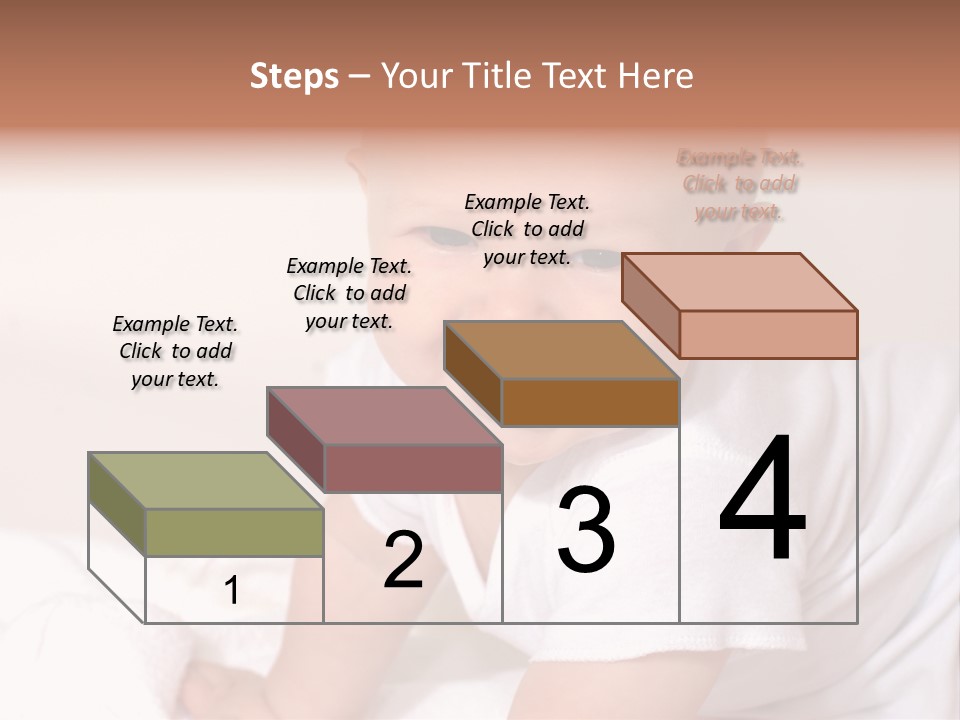 Steps – Your Title Text Here

Example Text. Click to add your text.

Example Text. Click to add your text.

Example Text. Click to add your text.

Example Text. Click to add your text.

1

2

3

4